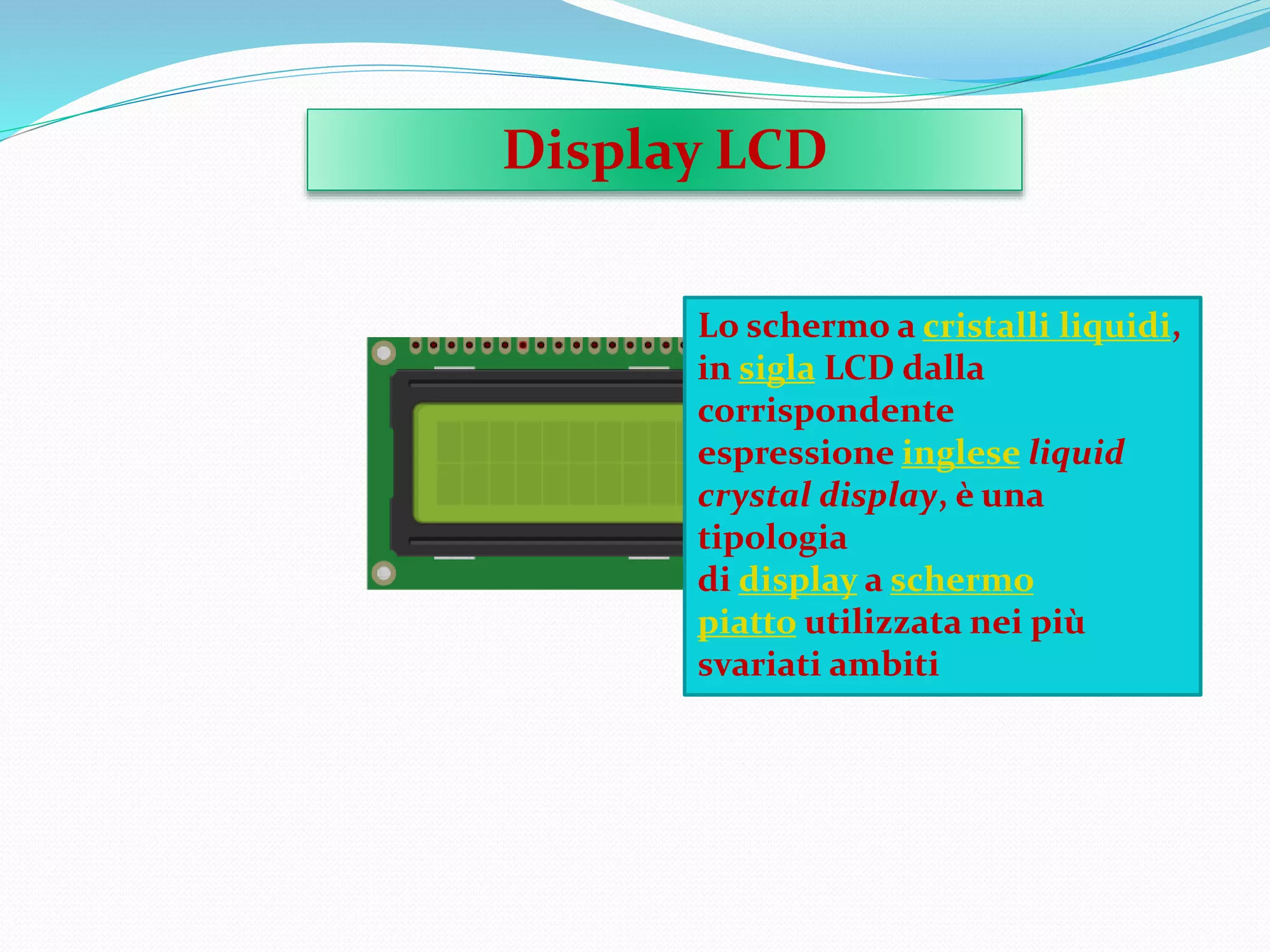 Display LCD

Lo schermo a cristalli liquidi, in sigla LCD dalla corrispondente espressione inglese liquid crystal display, è una tipologia di display a schermo piatto utilizzata nei più svariati ambiti